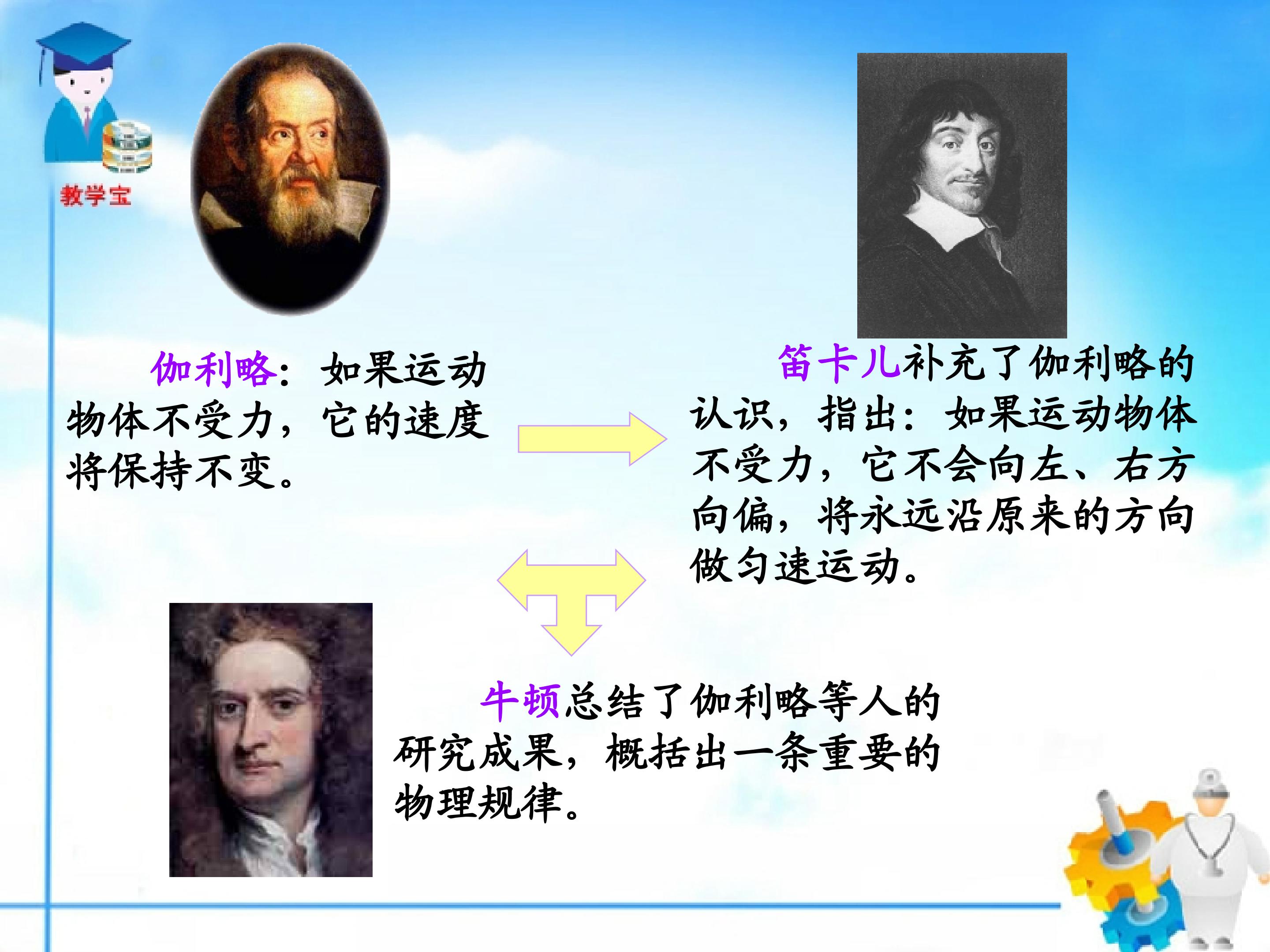 教学宝

伽利略：如果运动物体不受力，它的速度将保持不变。

笛卡儿补充了伽利略的认识，指出：如果运动物体不受力，它不会向左、右方向偏，将永远沿原来的方向做匀速运动。

牛顿总结了伽利略等人的研究成果，概括出一条重要的物理规律。